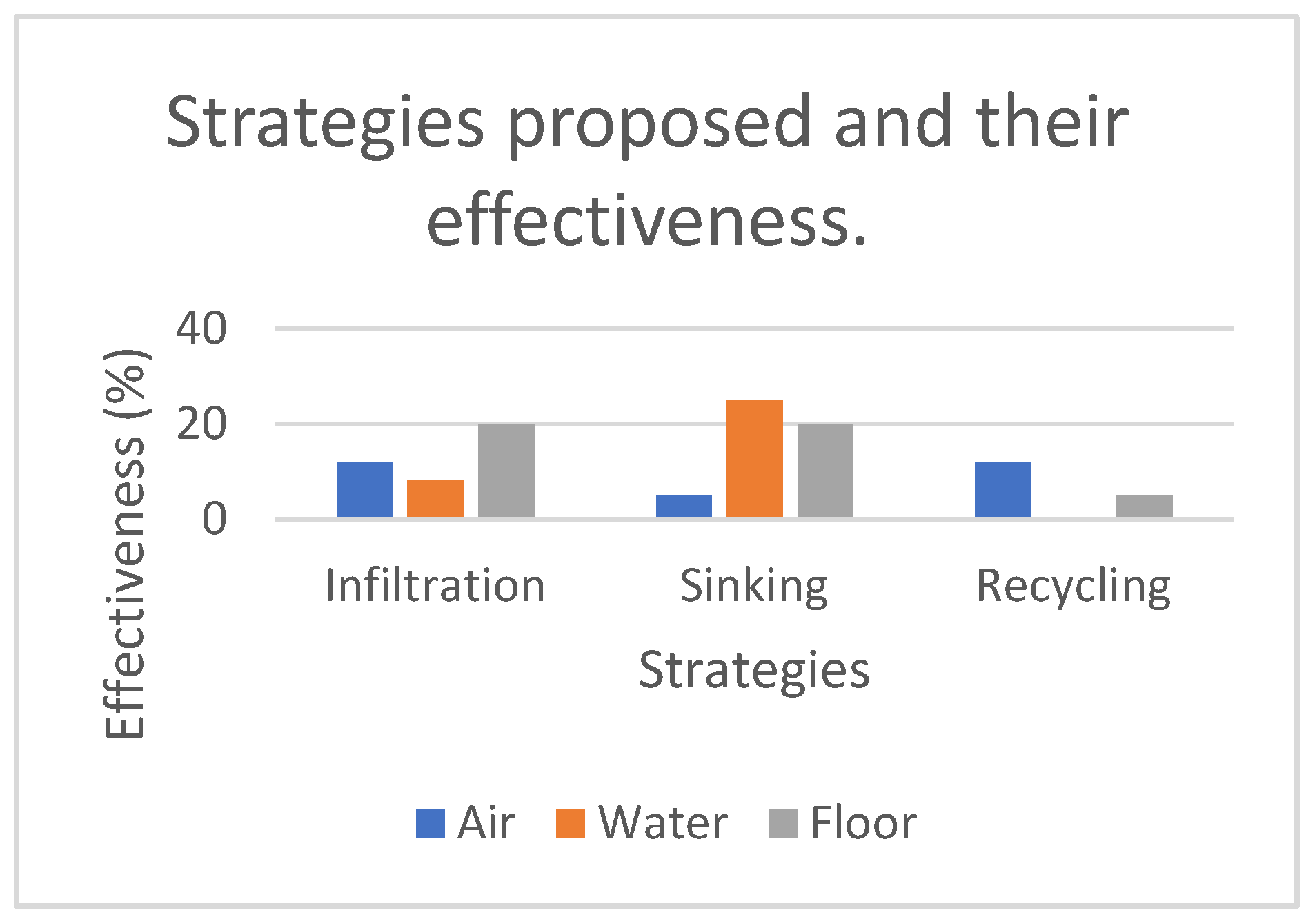 Strategies proposed and their effectiveness.

Effectiveness (%)

40
20
0

Infiltration
Sinking
Recycling

Strategies

Air
Water
Floor